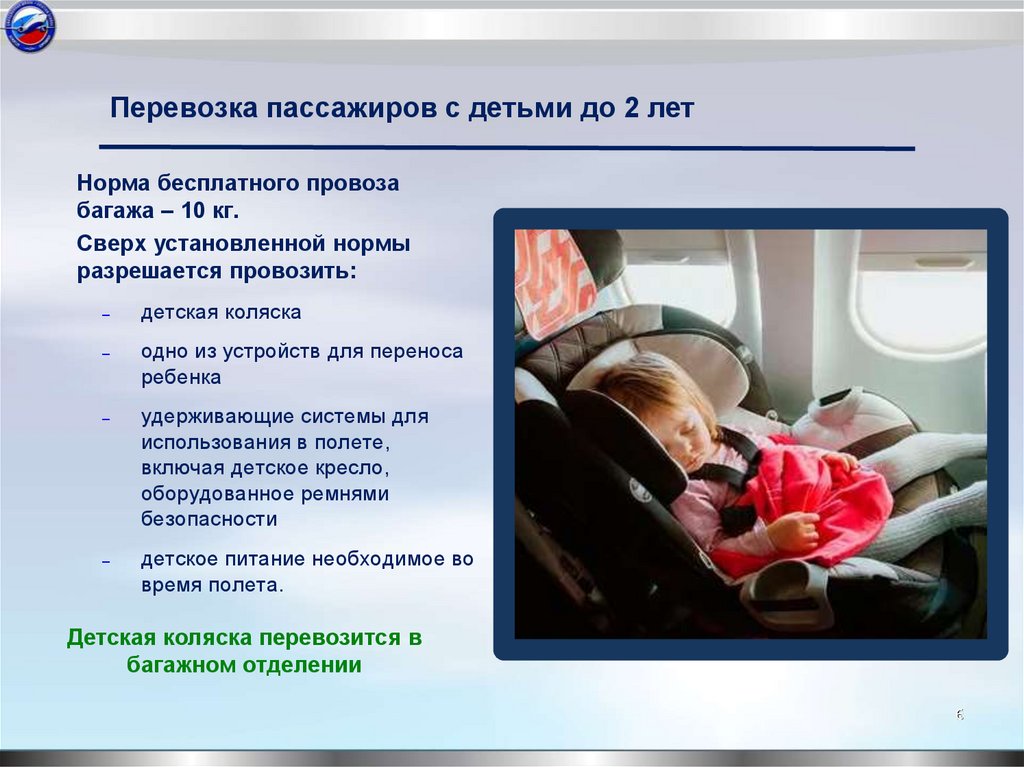 Перевозка пассажиров с детьми до 2 лет

Норма бесплатного провоза багажа – 10 кг.

Сверх установленной нормы разрешается провозить:

– детская коляска

– одно из устройств для переноса ребенка

– удерживающие системы для использования в полете, включая детское кресло, оборудованное ремнями безопасности

– детское питание необходимое во время полета.

Детская коляска перевозится в багажном отделении

6